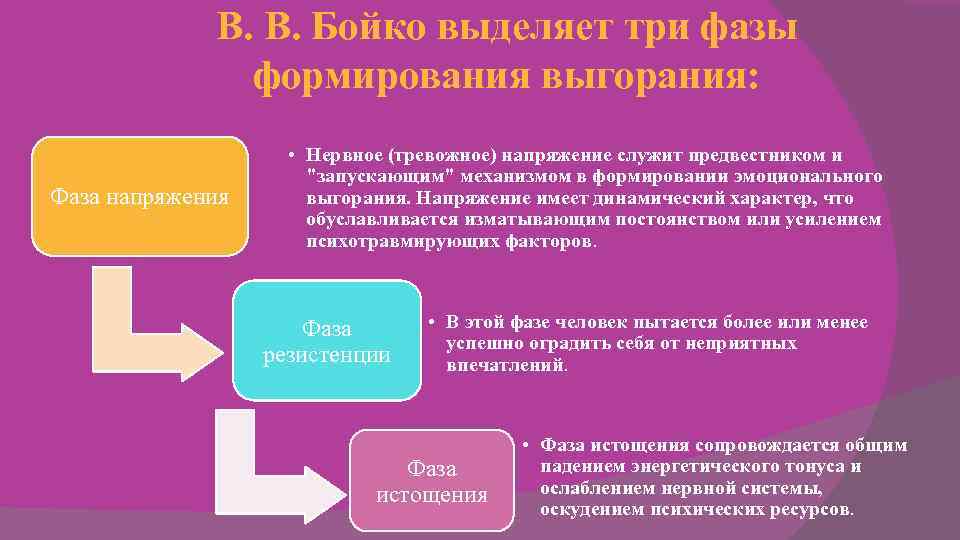 В. В. Бойко выделяет три фазы формирования выгорания:

Фаза напряжения

• Нервное (тревожное) напряжение служит предвестником и "запускающим" механизмом в формировании эмоционального выгорания. Напряжение имеет динамический характер, что обуславливается изматывающим постоянством или усилением психотравмирующих факторов.

Фаза резистенции

• В этой фазе человек пытается более или менее успешно оградить себя от неприятных впечатлений.

Фаза истощения

• Фаза истощения сопровождается общим падением энергетического тонуса и ослаблением нервной системы, оскудением психических ресурсов.